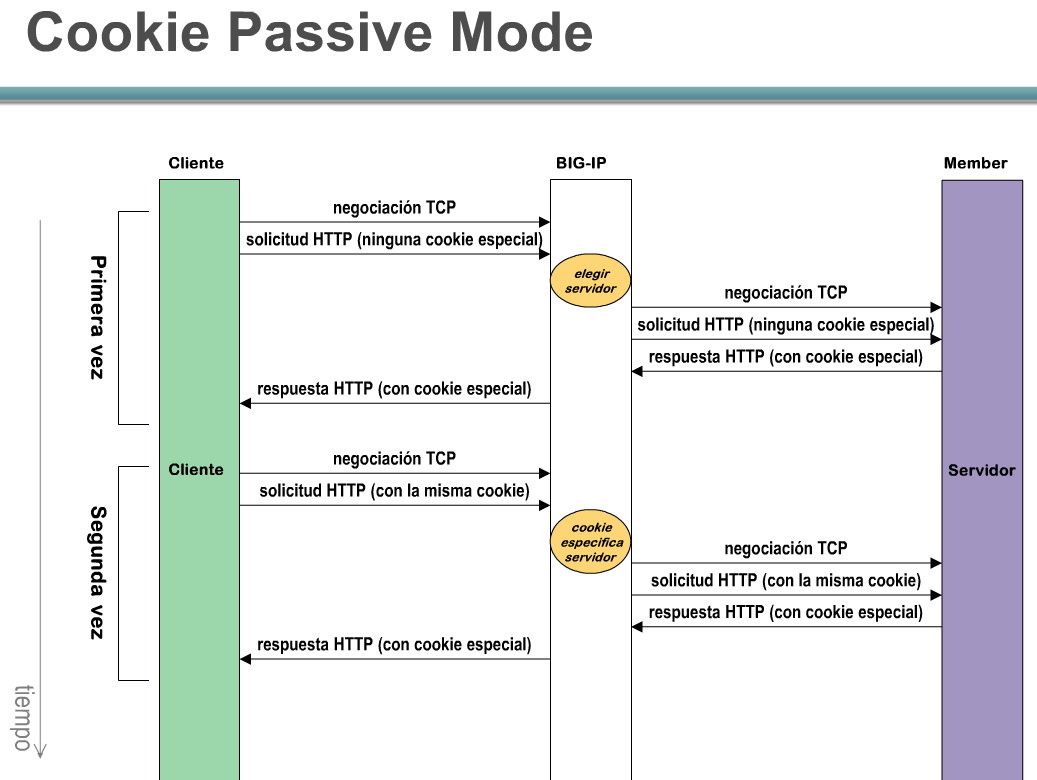 Cookie Passive Mode

Cliente

BIG-IP

Member

Primera vez

negociación TCP

solicitud HTTP (ninguna cookie especial)

elegir servidor

negociación TCP

solicitud HTTP (ninguna cookie especial)

respuesta HTTP (con cookie especial)

respuesta HTTP (con cookie especial)

Cliente

Servidor

Segunda vez

negociación TCP

solicitud HTTP (con la misma cookie)

cookie especifica servidor

negociación TCP

solicitud HTTP (con la misma cookie)

respuesta HTTP (con cookie especial)

respuesta HTTP (con cookie especial)

tiempo